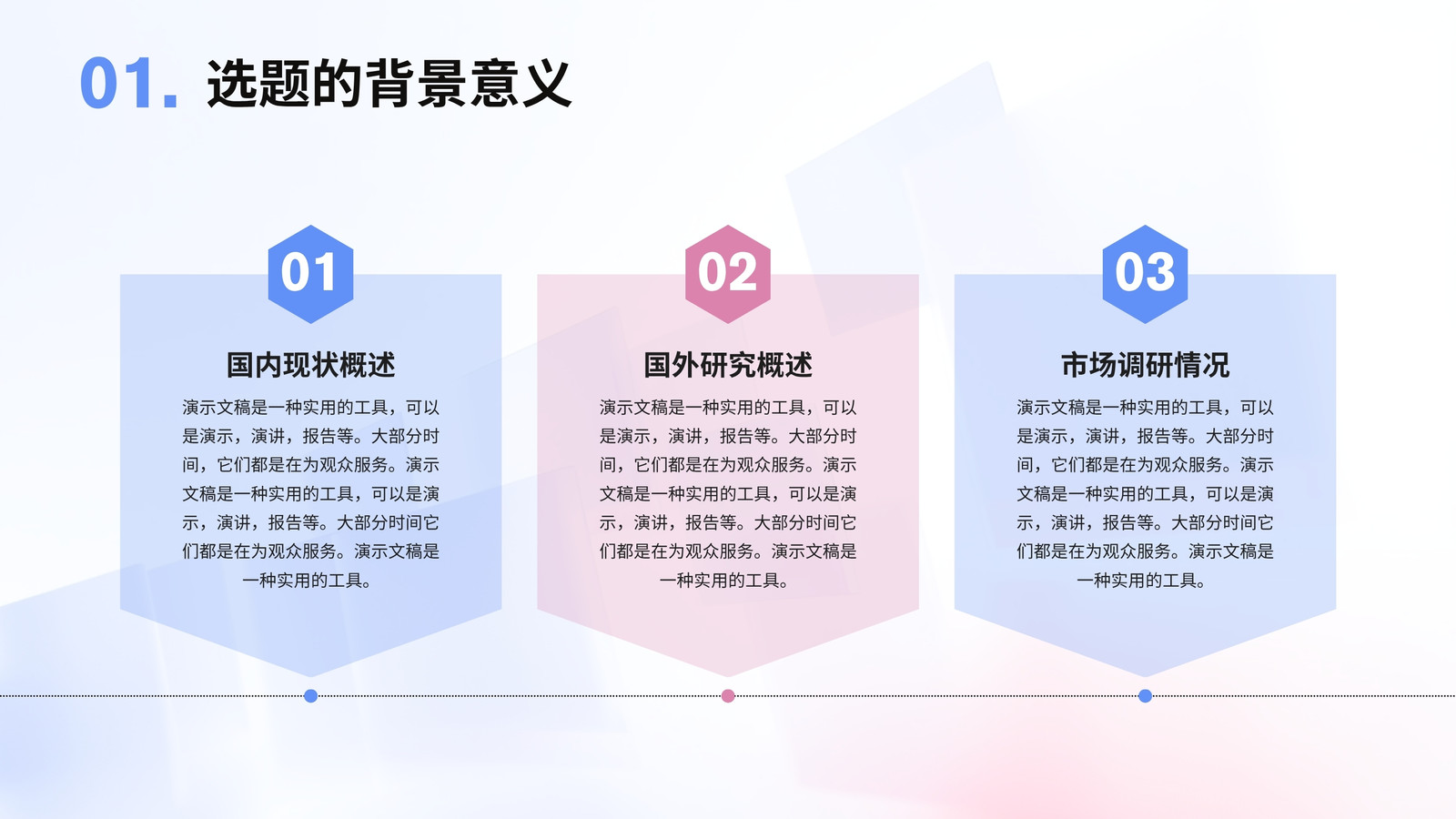 01. 选题的背景意义

01

国内现状概述

演示文稿是一种实用的工具，可以是演示，演讲，报告等。大部分时间，它们都是在为观众服务。演示文稿是一种实用的工具，可以是演示，演讲，报告等。大部分时间它们都是在为观众服务。演示文稿是一种实用的工具。

02

国外研究概述

演示文稿是一种实用的工具，可以是演示，演讲，报告等。大部分时间，它们都是在为观众服务。演示文稿是一种实用的工具，可以是演示，演讲，报告等。大部分时间它们都是在为观众服务。演示文稿是一种实用的工具。

03

市场调研情况

演示文稿是一种实用的工具，可以是演示，演讲，报告等。大部分时间，它们都是在为观众服务。演示文稿是一种实用的工具，可以是演示，演讲，报告等。大部分时间它们都是在为观众服务。演示文稿是一种实用的工具。